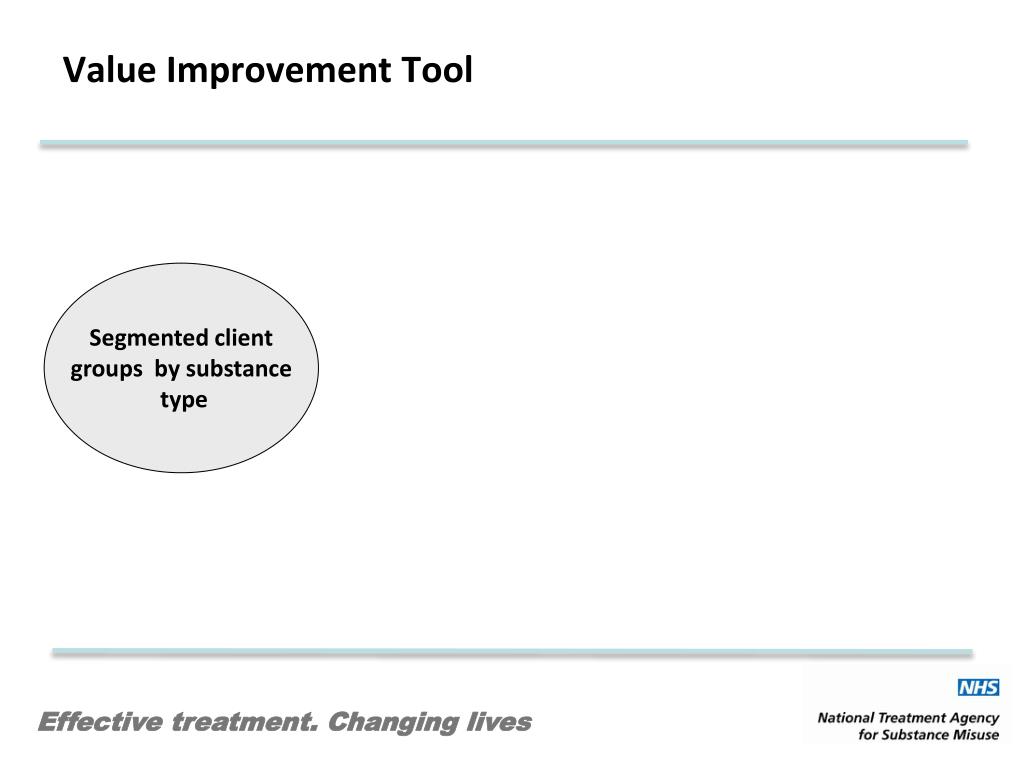 Value Improvement Tool

Segmented client groups by substance type

Effective treatment. Changing lives

NHS

National Treatment Agency for Substance Misuse